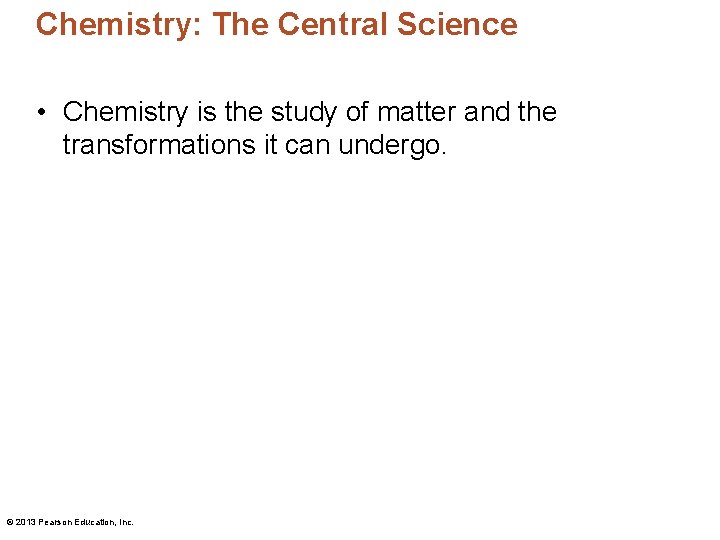 Chemistry: The Central Science

• Chemistry is the study of matter and the transformations it can undergo.

© 2013 Pearson Education, Inc.